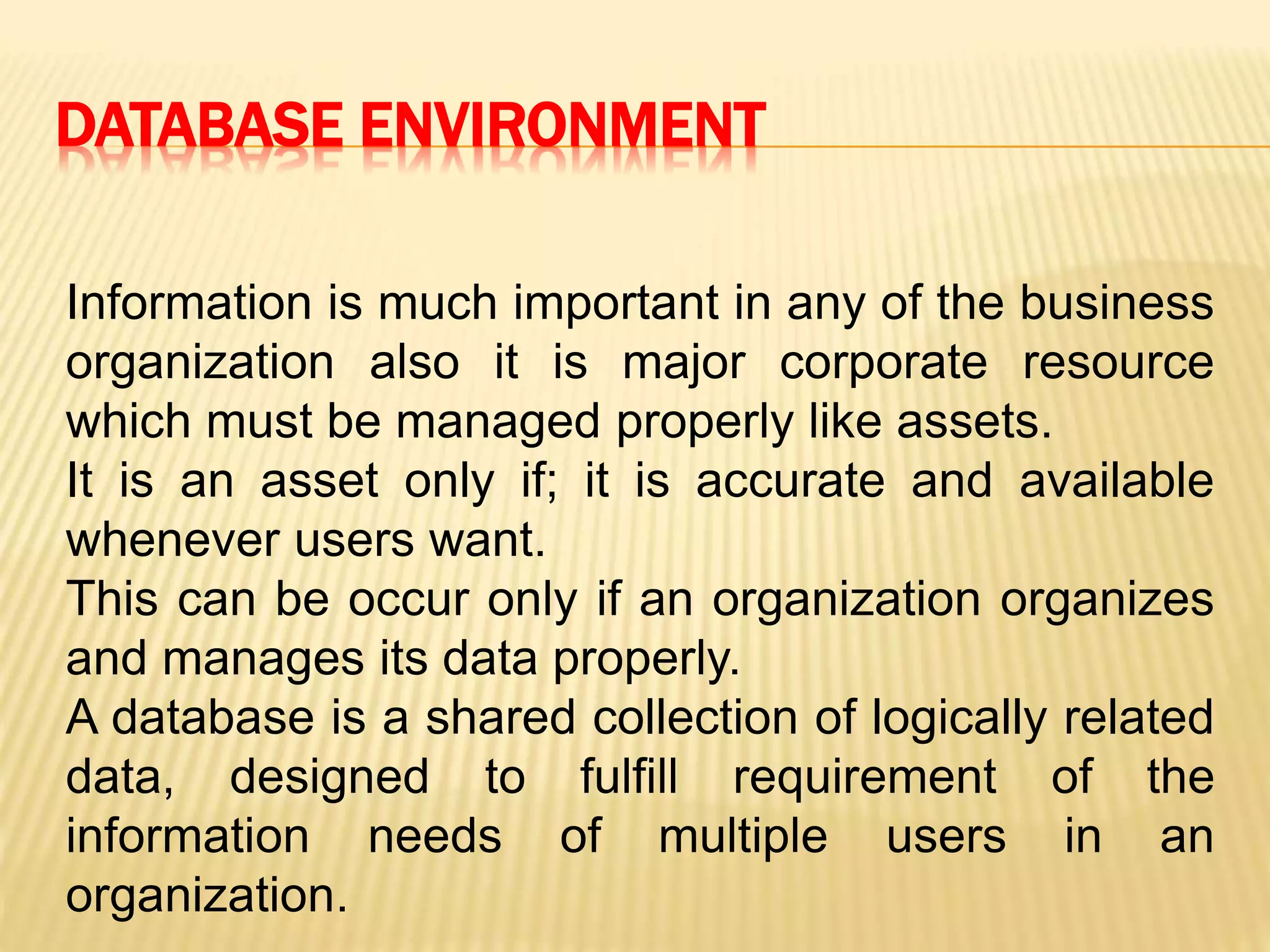 DATABASE ENVIRONMENT

Information is much important in any of the business organization also it is major corporate resource which must be managed properly like assets.
It is an asset only if; it is accurate and available whenever users want.
This can be occur only if an organization organizes and manages its data properly.
A database is a shared collection of logically related data, designed to fulfill requirement of the information needs of multiple users in an organization.